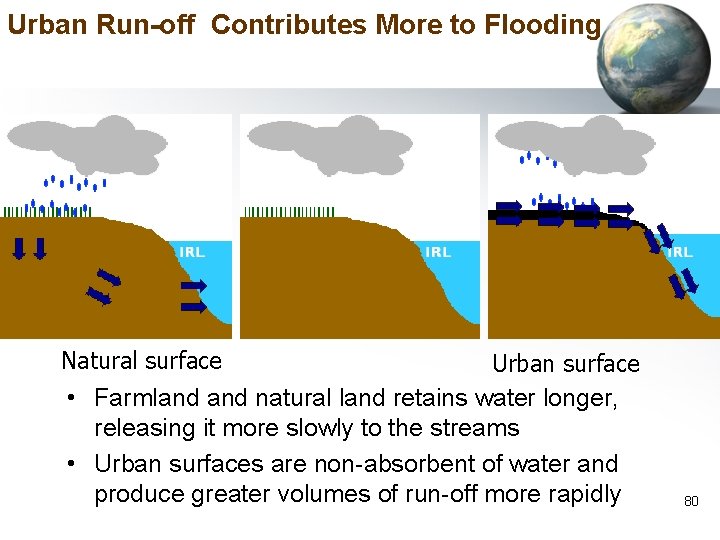 Urban Run-off Contributes More to Flooding

IRL

IRL

IRL

Natural surface

Urban surface

• Farmland and natural land retains water longer, releasing it more slowly to the streams

• Urban surfaces are non-absorbent of water and produce greater volumes of run-off more rapidly

80